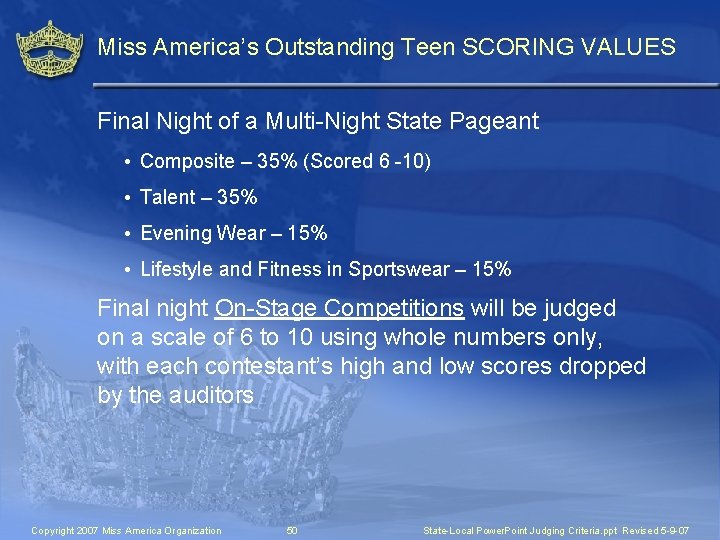 Miss America's Outstanding Teen SCORING VALUES

Final Night of a Multi-Night State Pageant

• Composite – 35% (Scored 6 -10)

• Talent – 35%

• Evening Wear – 15%

• Lifestyle and Fitness in Sportswear – 15%

Final night On-Stage Competitions will be judged on a scale of 6 to 10 using whole numbers only, with each contestant's high and low scores dropped by the auditors

Copyright 2007 Miss America Organization 50 State-Local PowerPoint Judging Criteria.ppt Revised 5-9-07